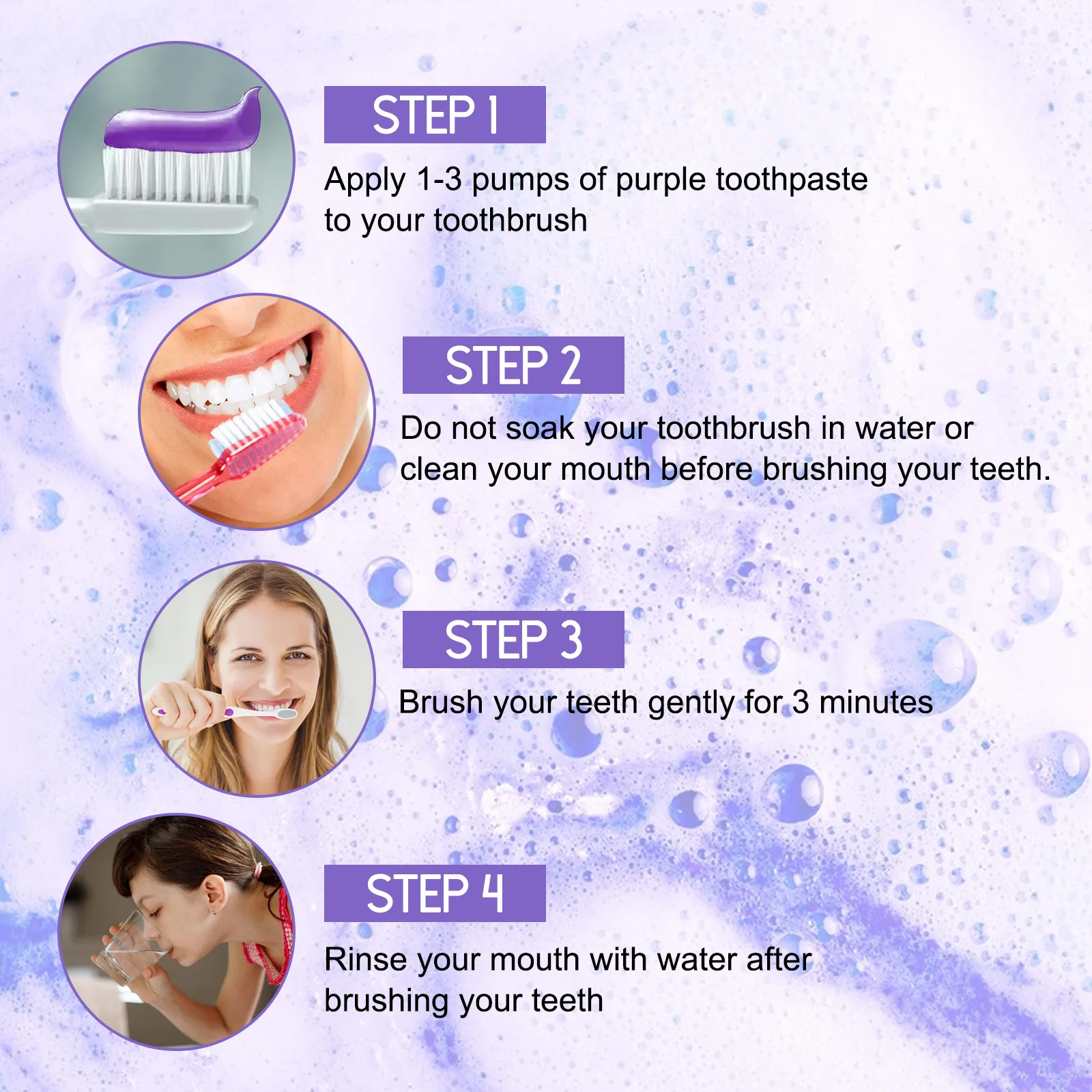 STEP 1

Apply 1-3 pumps of purple toothpaste to your toothbrush

STEP 2

Do not soak your toothbrush in water or clean your mouth before brushing your teeth.

STEP 3

Brush your teeth gently for 3 minutes

STEP 4

Rinse your mouth with water after brushing your teeth